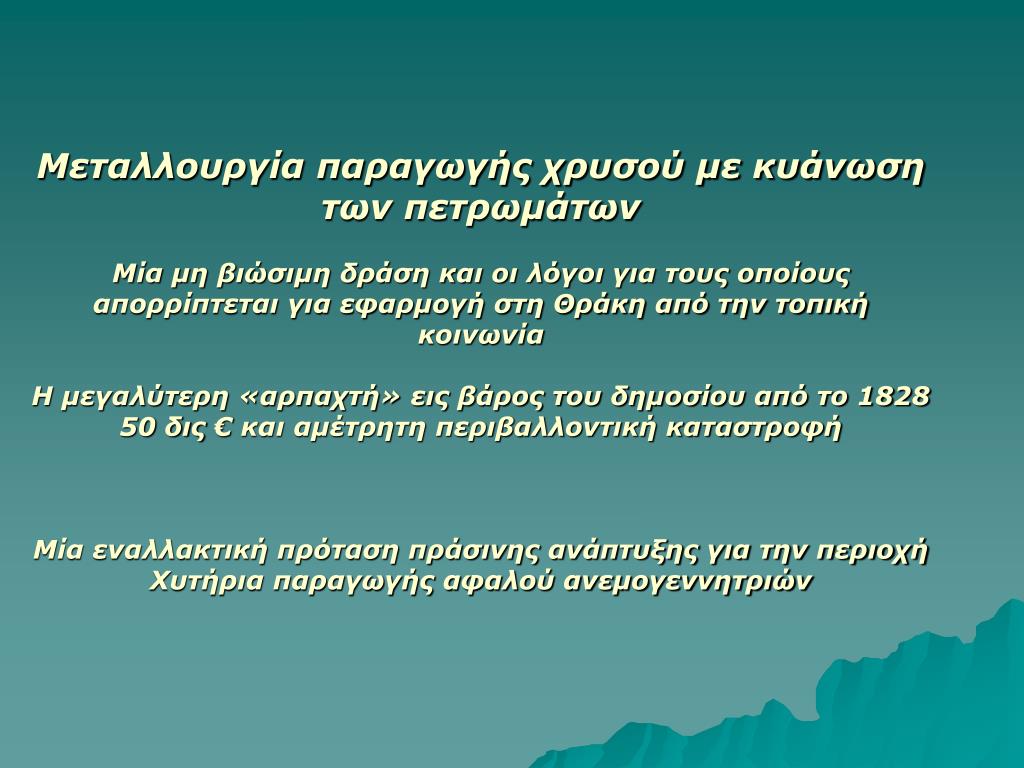 Μεταλλουργία παραγωγής χρυσού με κυάνωση των πετρωμάτων

Μία μη βιώσιμη δράση και οι λόγοι για τους οποίους απορρίπτεται για εφαρμογή στη Θράκη από την τοπική κοινωνία

Η μεγαλύτερη «αρπαχτή» εις βάρος του δημοσίου από το 1828
50 δις € και αμέτρητη περιβαλλοντική καταστροφή

Μία εναλλακτική πρόταση πράσινης ανάπτυξης για την περιοχή
Χυτήρια παραγωγής αφαλού ανεμογεννητριών